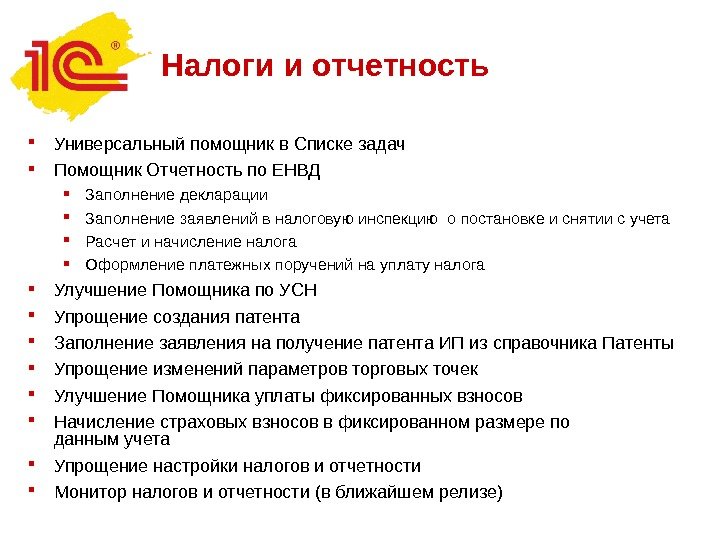 1С®

Налоги и отчетность

- Универсальный помощник в Списке задач
- Помощник Отчетность по ЕНВД
  - Заполнение декларации
  - Заполнение заявлений в налоговую инспекцию о постановке и снятии с учета
  - Расчет и начисление налога
  - Оформление платежных поручений на уплату налога
- Улучшение Помощника по УСН
- Упрощение создания патента
- Заполнение заявления на получение патента ИП из справочника Патенты
- Упрощение изменений параметров торговых точек
- Улучшение Помощника уплаты фиксированных взносов
- Начисление страховых взносов в фиксированном размере по данным учета
- Упрощение настройки налогов и отчетности
- Монитор налогов и отчетности (в ближайшем релизе)